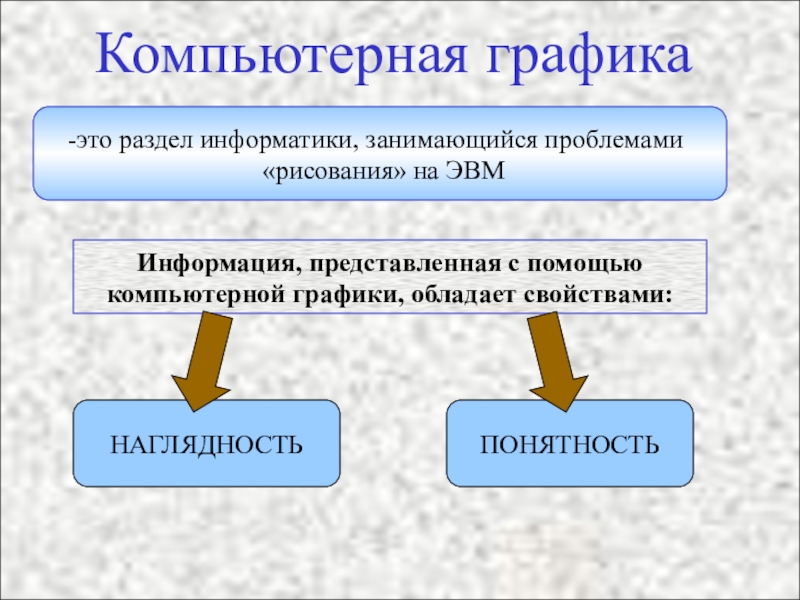 Компьютерная графика

-это раздел информатики, занимающийся проблемами «рисования» на ЭВМ

Информация, представленная с помощью компьютерной графики, обладает свойствами:

НАГЛЯДНОСТЬ

ПОНЯТНОСТЬ